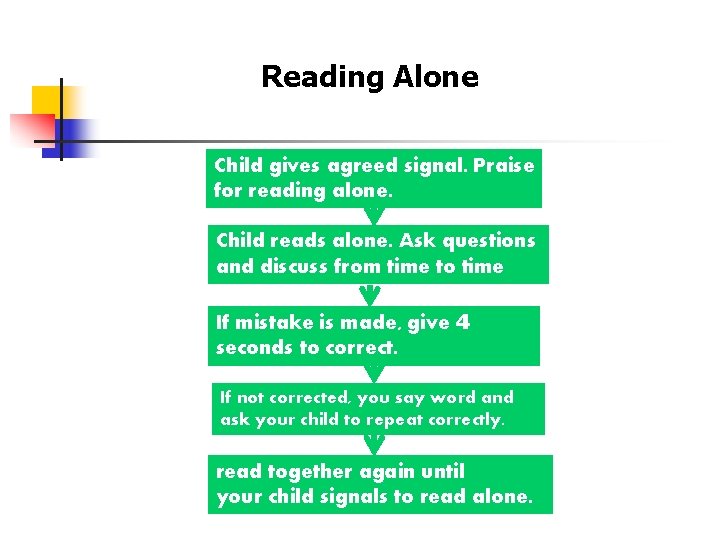 Reading Alone

Child gives agreed signal. Praise for reading alone.

Child reads alone. Ask questions and discuss from time to time

If mistake is made, give 4 seconds to correct.

If not corrected, you say word and ask your child to repeat correctly.

read together again until your child signals to read alone.